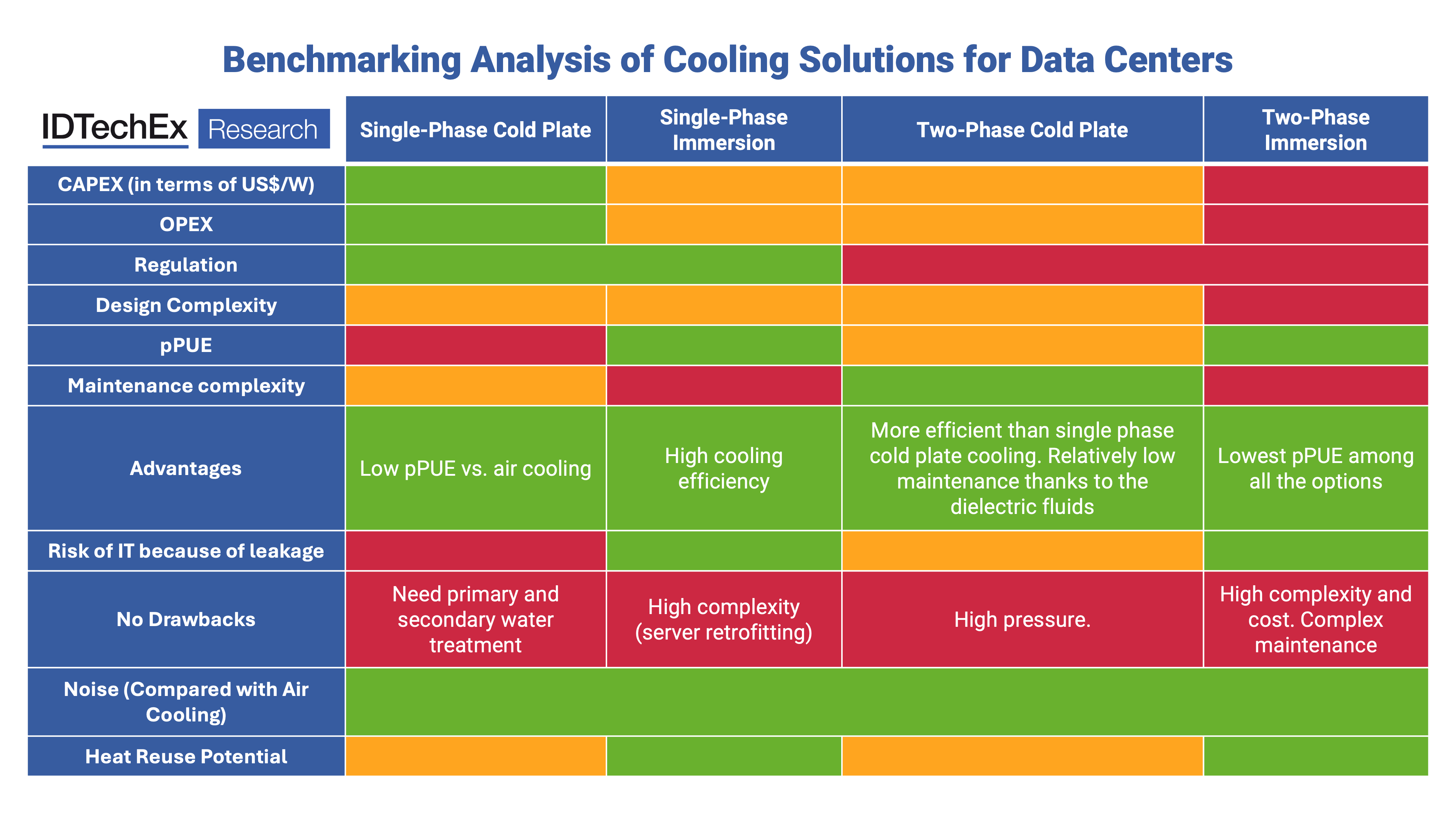 Benchmarking Analysis of Cooling Solutions for Data Centers

| IDTechEx Research | Single-Phase Cold Plate | Single-Phase Immersion | Two-Phase Cold Plate | Two-Phase Immersion |
|---|---|---|---|---|
| CAPEX (in terms of US$/W) | | | | |
| OPEX | | | | |
| Regulation | | | | |
| Design Complexity | | | | |
| pPUE | | | | |
| Maintenance complexity | | | | |
| Advantages | Low pPUE vs. air cooling | High cooling efficiency | More efficient than single phase cold plate cooling. Relatively low maintenance thanks to the dielectric fluids | Lowest pPUE among all the options |
| Risk of IT because of leakage | | | | |
| No Drawbacks | Need primary and secondary water treatment | High complexity (server retrofitting) | High pressure. | High complexity and cost. Complex maintenance |
| Noise (Compared with Air Cooling) | | | | |
| Heat Reuse Potential | | | | |